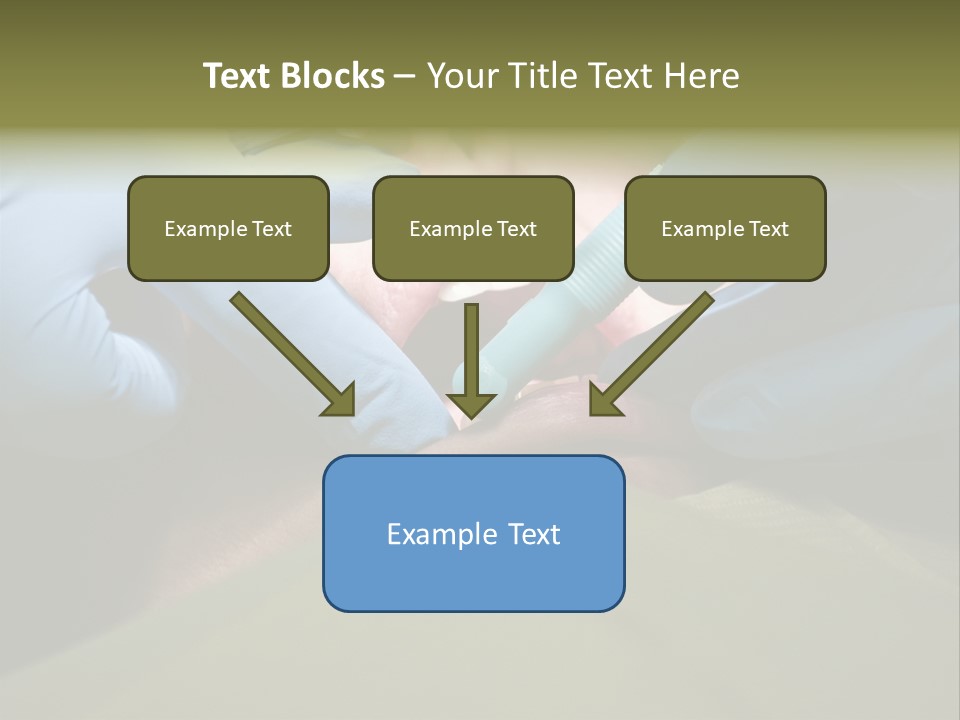 Text Blocks – Your Title Text Here

Example Text

Example Text

Example Text

Example Text